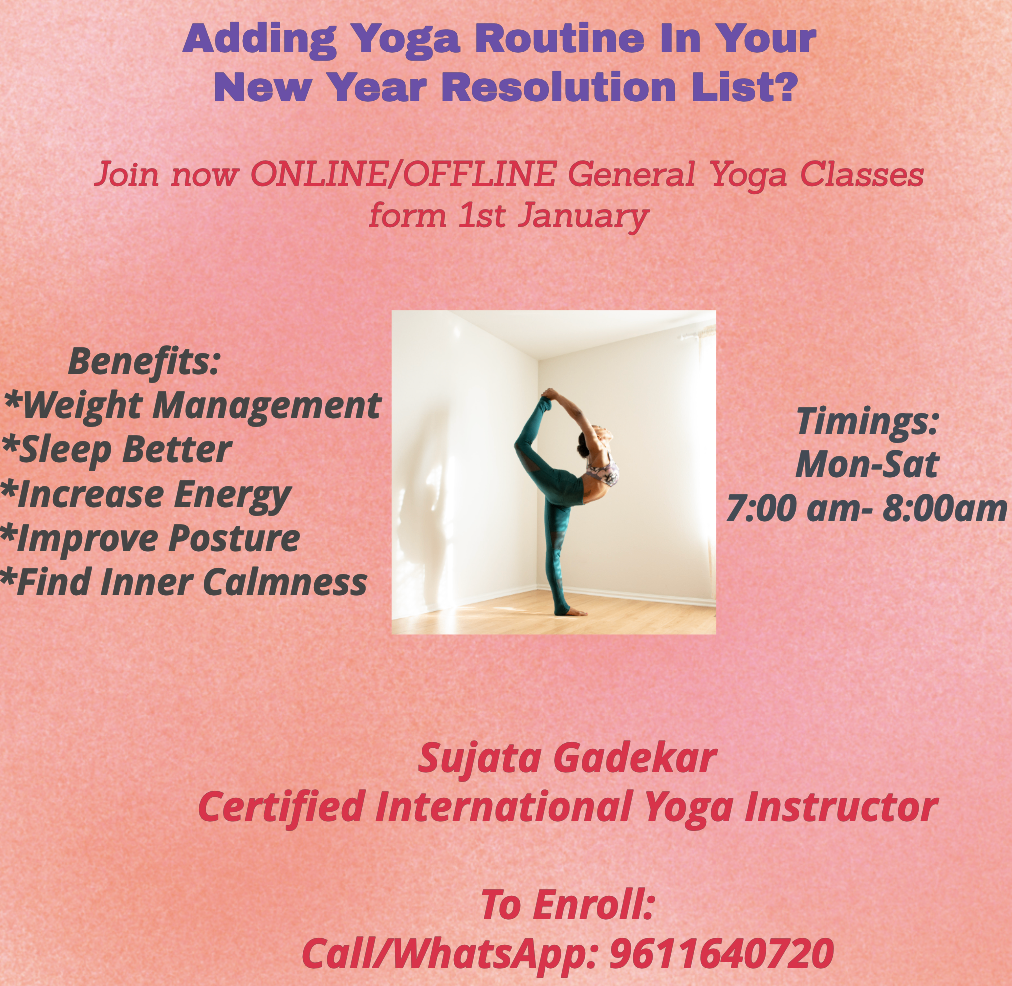 Adding Yoga Routine In Your New Year Resolution List?

Join now ONLINE/OFFLINE General Yoga Classes form 1st January

Benefits:
*Weight Management
*Sleep Better
*Increase Energy
*Improve Posture
*Find Inner Calmness

Timings:
Mon-Sat
7:00 am- 8:00am

Sujata Gadekar
Certified International Yoga Instructor

To Enroll:
Call/WhatsApp: 9611640720